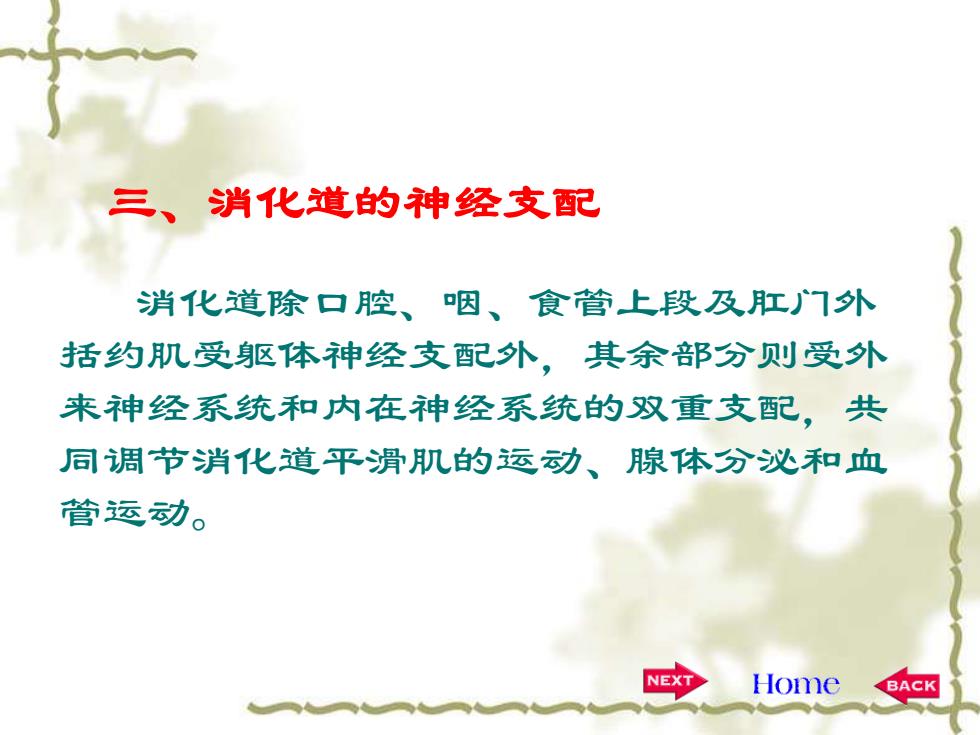 三、消化道的神经支配

消化道除口腔、咽、食管上段及肛门外括约肌受躯体神经支配外，其余部分则受外来神经系统和内在神经系统的双重支配，共同调节消化道平滑肌的运动、腺体分泌和血管运动。

NEXT Home BACK